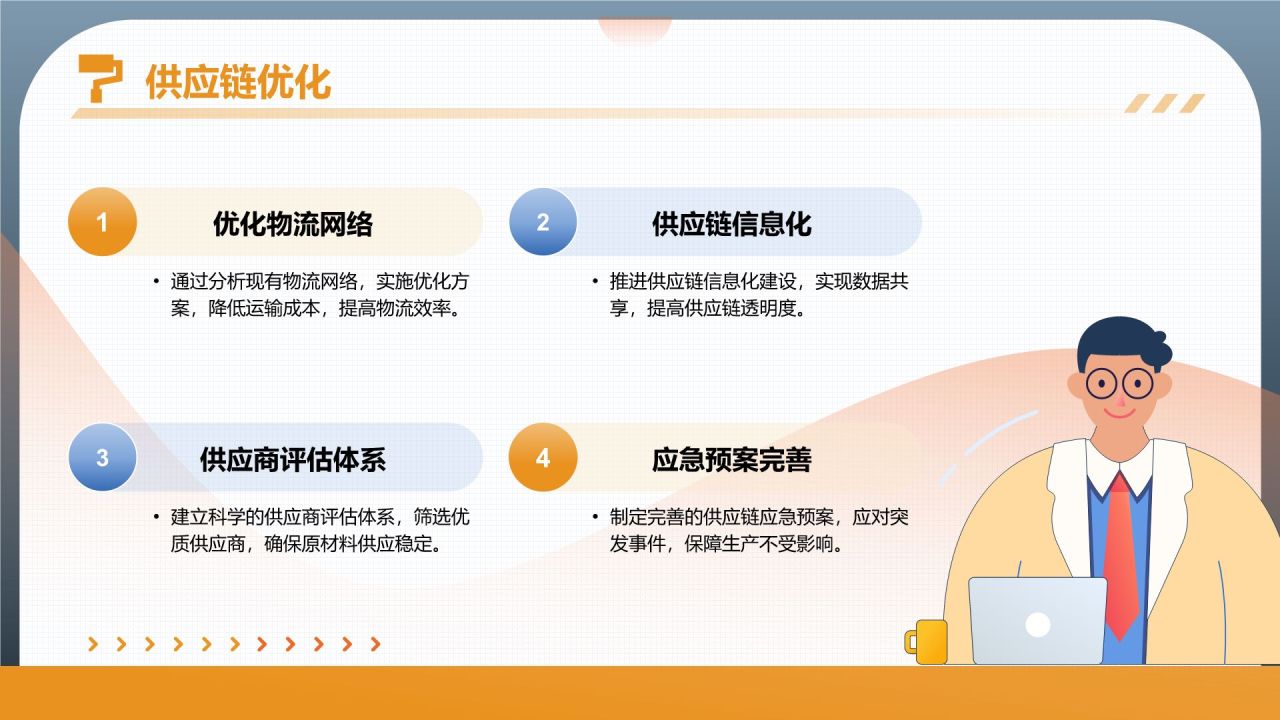 供应链优化

1
优化物流网络
• 通过分析现有物流网络，实施优化方案，降低运输成本，提高物流效率。

2
供应链信息化
• 推进供应链信息化建设，实现数据共享，提高供应链透明度。

3
供应商评估体系
• 建立科学的供应商评估体系，筛选优质供应商，确保原材料供应稳定。

4
应急预案完善
• 制定完善的供应链应急预案，应对突发事件，保障生产不受影响。